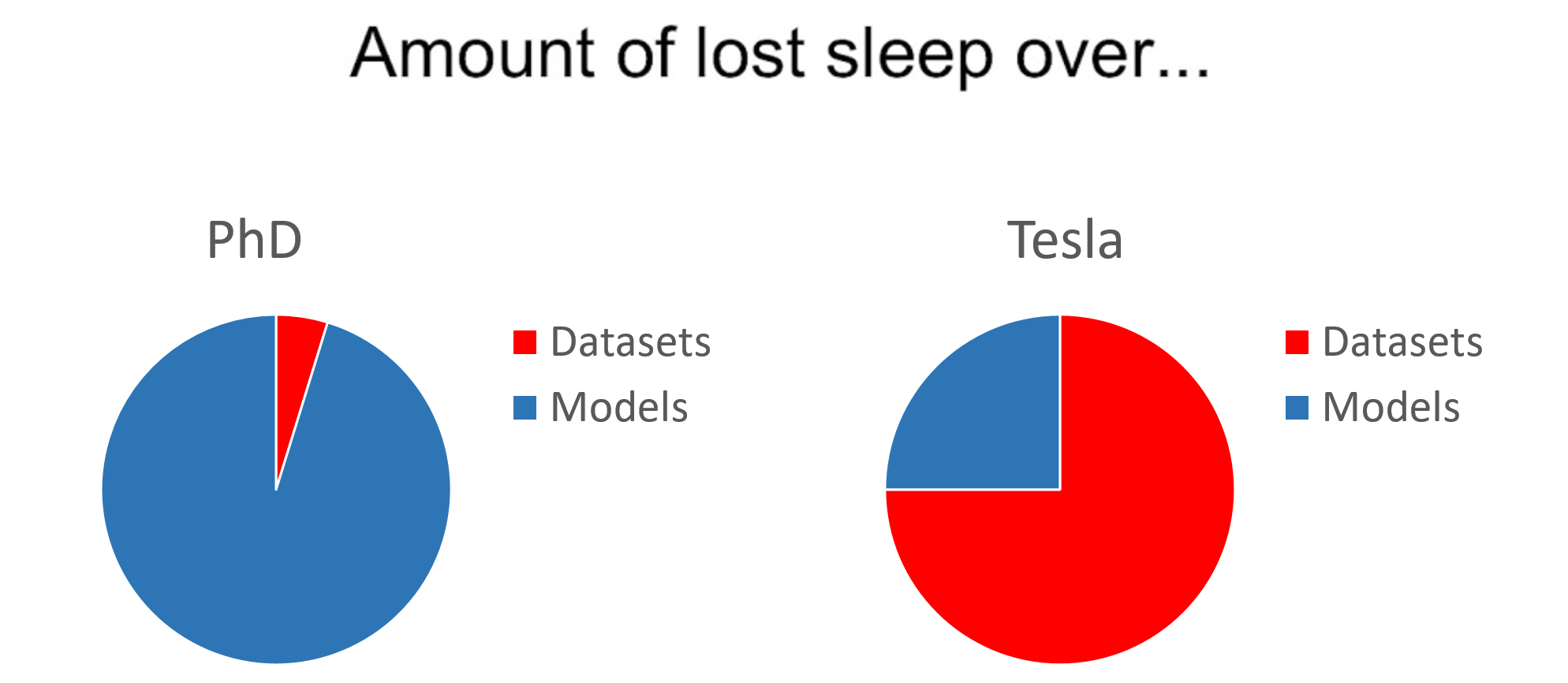 Amount of lost sleep over...

PhD

Datasets
Models

Tesla

Datasets
Models